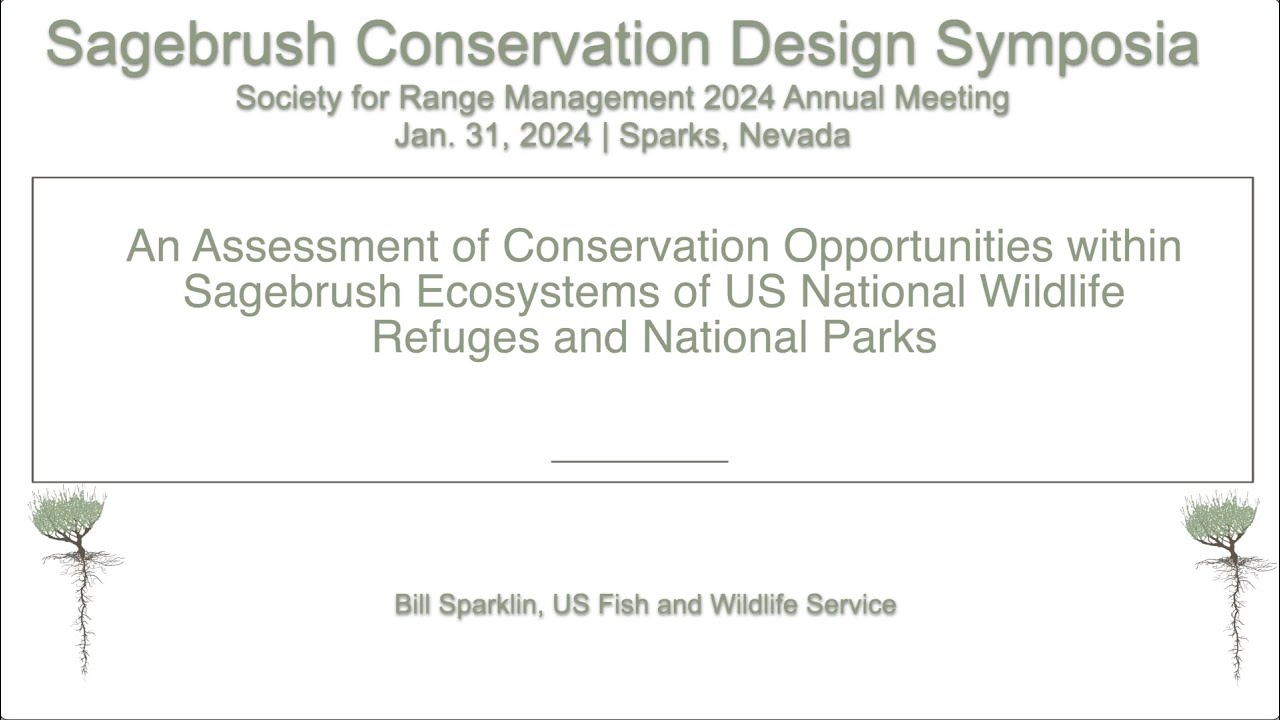 Sagebrush Conservation Design Symposia
Society for Range Management 2024 Annual Meeting
Jan. 31, 2024 | Sparks, Nevada

An Assessment of Conservation Opportunities within Sagebrush Ecosystems of US National Wildlife Refuges and National Parks

Bill Sparklin, US Fish and Wildlife Service